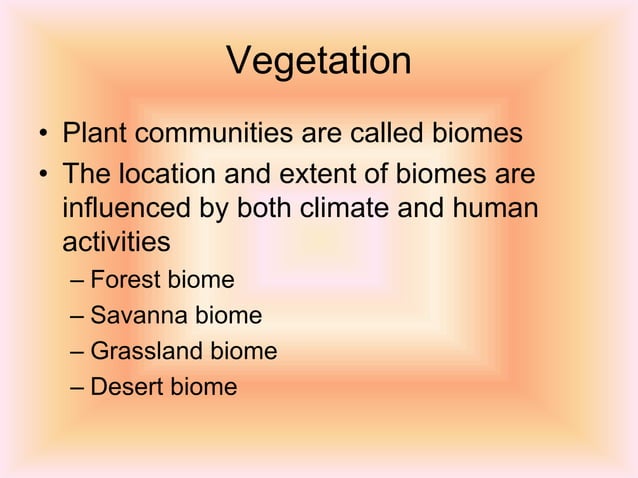 Vegetation

• Plant communities are called biomes
• The location and extent of biomes are influenced by both climate and human activities
– Forest biome
– Savanna biome
– Grassland biome
– Desert biome